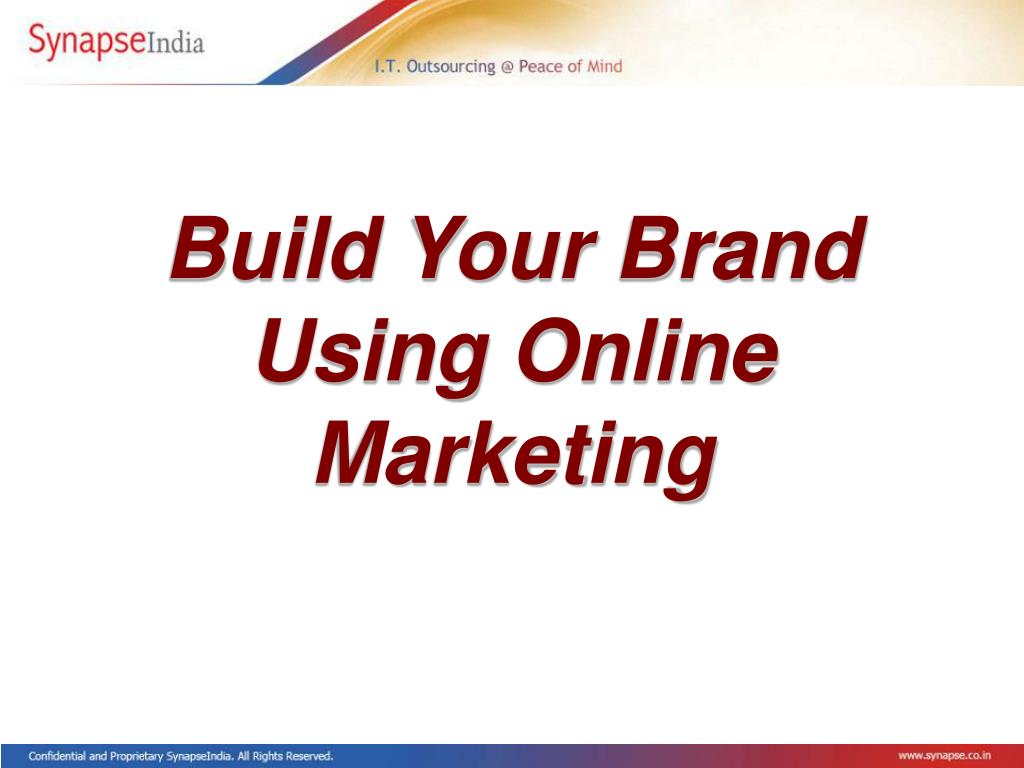 SynapseIndia

I.T. Outsourcing @ Peace of Mind

Build Your Brand Using Online Marketing

Confidential and Proprietary SynapseIndia. All Rights Reserved.

www.synapse.co.in